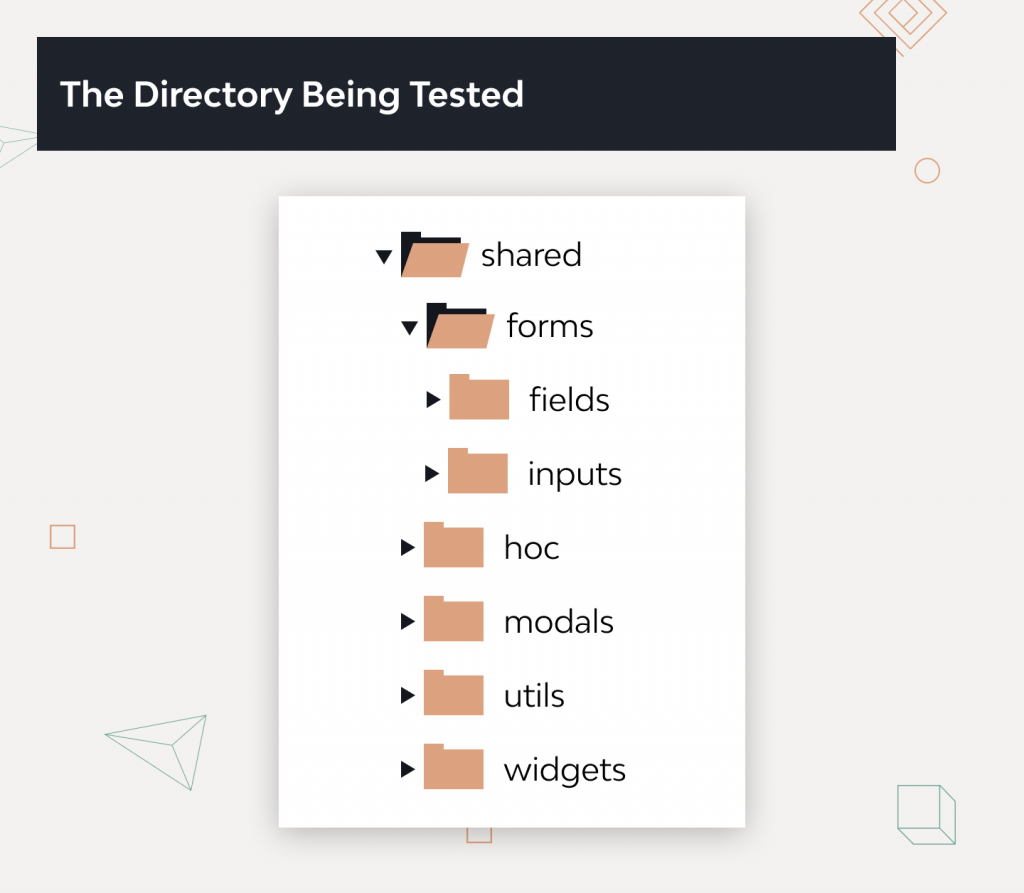 The Directory Being Tested

shared
forms
fields
inputs
hoc
modals
utils
widgets